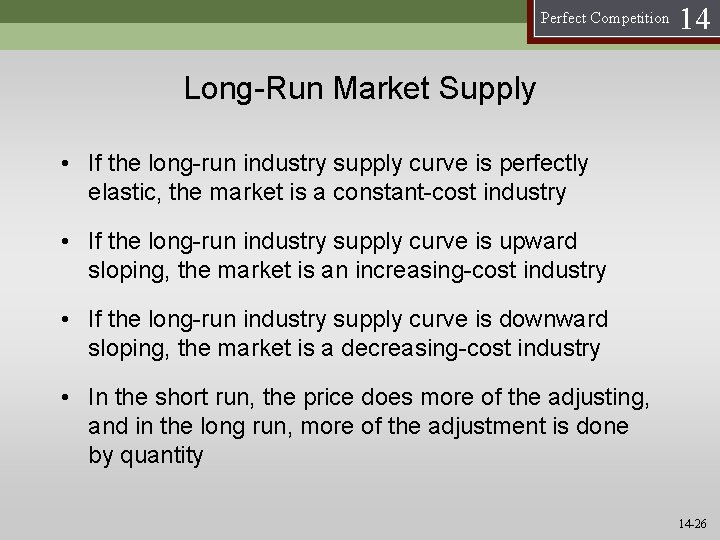 Perfect Competition 14

Long-Run Market Supply

• If the long-run industry supply curve is perfectly elastic, the market is a constant-cost industry

• If the long-run industry supply curve is upward sloping, the market is an increasing-cost industry

• If the long-run industry supply curve is downward sloping, the market is a decreasing-cost industry

• In the short run, the price does more of the adjusting, and in the long run, more of the adjustment is done by quantity

14-26